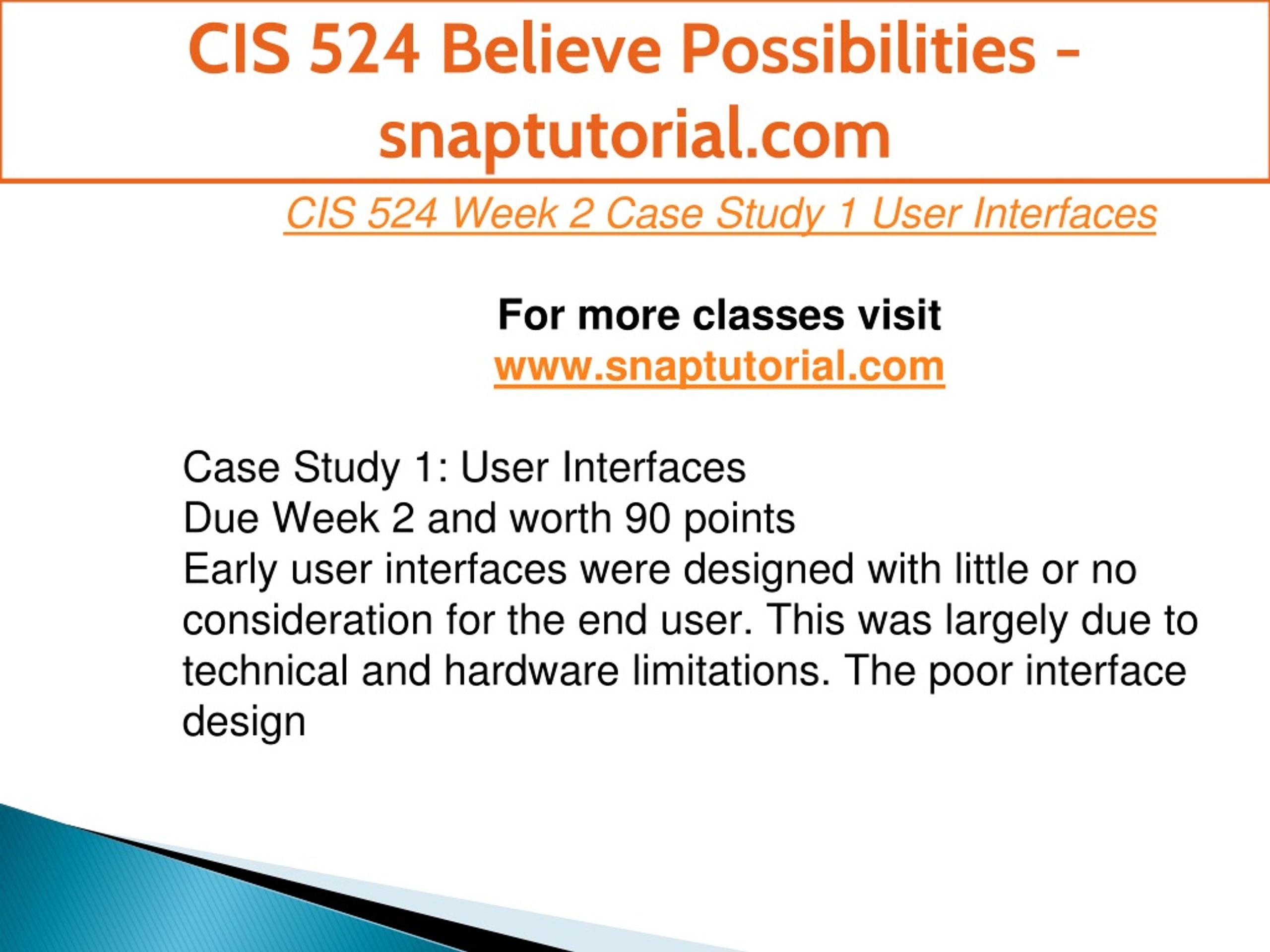 CIS 524 Believe Possibilities - snaptutorial.com

CIS 524 Week 2 Case Study 1 User Interfaces

For more classes visit
www.snaptutorial.com

Case Study 1: User Interfaces
Due Week 2 and worth 90 points
Early user interfaces were designed with little or no consideration for the end user. This was largely due to technical and hardware limitations. The poor interface design